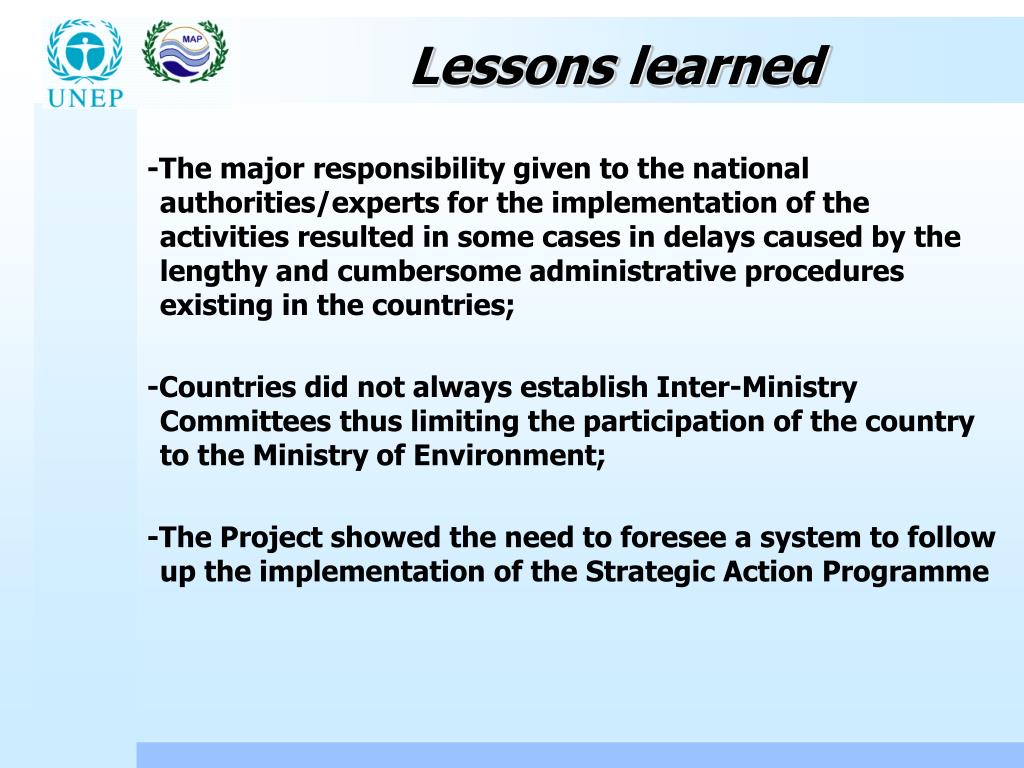 UNEP

MAP

Lessons learned

-The major responsibility given to the national authorities/experts for the implementation of the activities resulted in some cases in delays caused by the lengthy and cumbersome administrative procedures existing in the countries;

-Countries did not always establish Inter-Ministry Committees thus limiting the participation of the country to the Ministry of Environment;

-The Project showed the need to foresee a system to follow up the implementation of the Strategic Action Programme